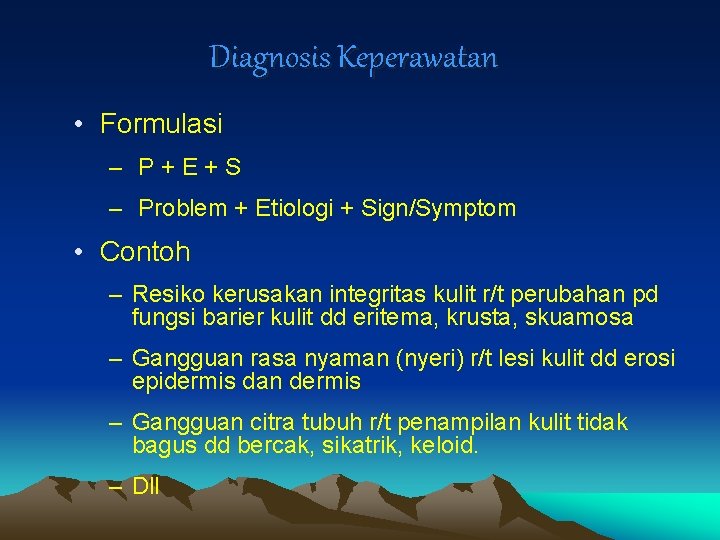 Diagnosis Keperawatan

• Formulasi

– P + E + S

– Problem + Etiologi + Sign/Symptom

• Contoh

– Resiko kerusakan integritas kulit r/t perubahan pd fungsi barier kulit dd eritema, krusta, skuamosa

– Gangguan rasa nyaman (nyeri) r/t lesi kulit dd erosi epidermis dan dermis

– Gangguan citra tubuh r/t penampilan kulit tidak bagus dd bercak, sikatrik, keloid.

– Dll